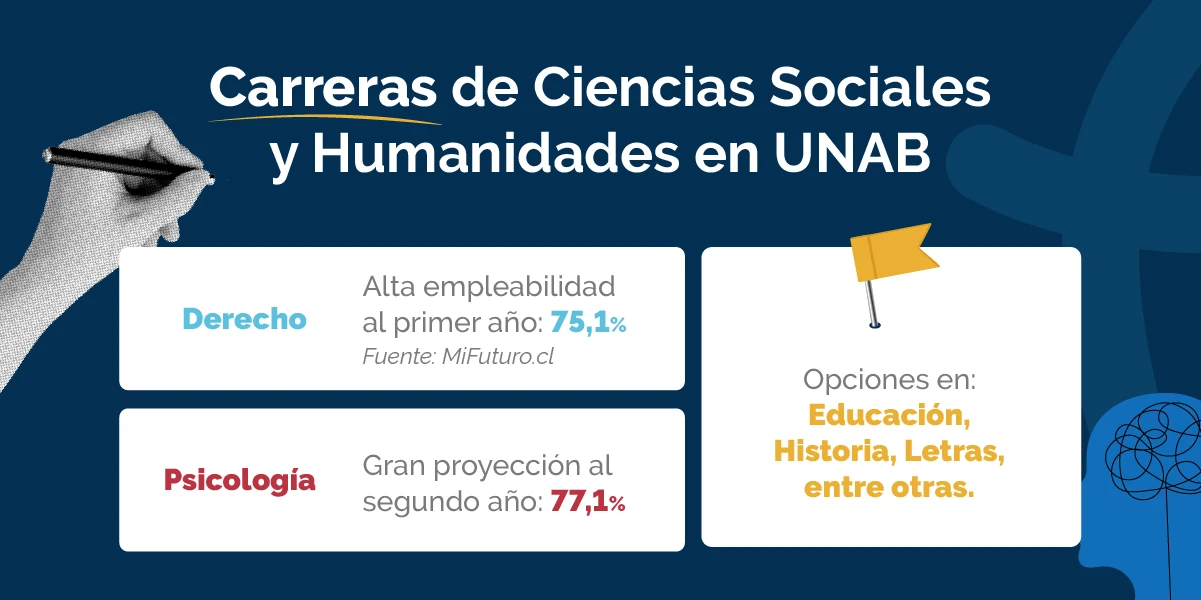 Carreras de Ciencias Sociales y Humanidades en UNAB

Derecho

Alta empleabilidad al primer año: 75,1%
Fuente: MiFuturo.cl

Psicología

Gran proyección al segundo año: 77,1%

Opciones en:
Educación, Historia, Letras, entre otras.